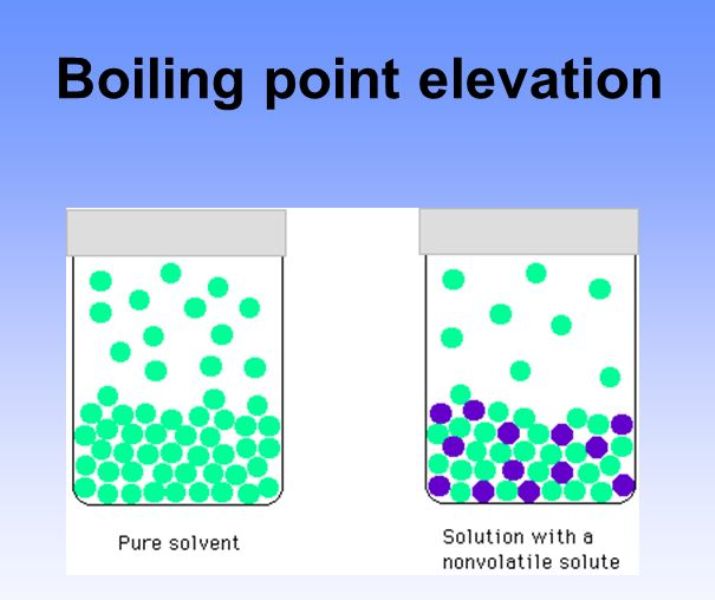 Boiling point elevation

Pure solvent

Solution with a nonvolatile solute